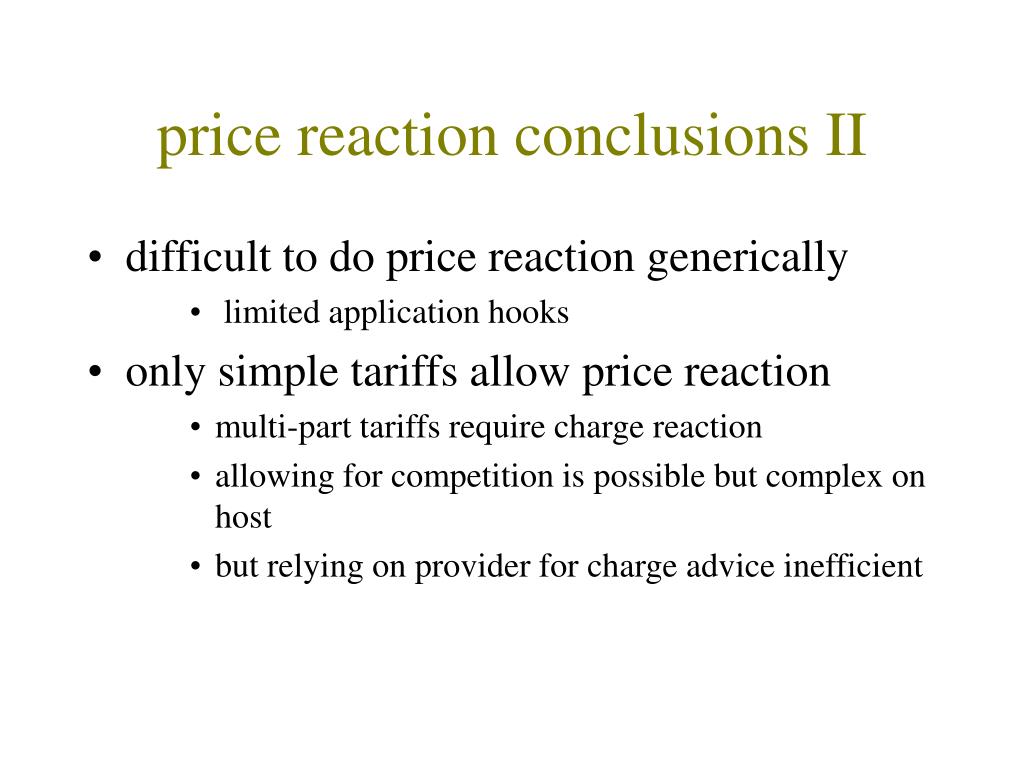 price reaction conclusions II

• difficult to do price reaction generically
  • limited application hooks
• only simple tariffs allow price reaction
  • multi-part tariffs require charge reaction
  • allowing for competition is possible but complex on host
  • but relying on provider for charge advice inefficient